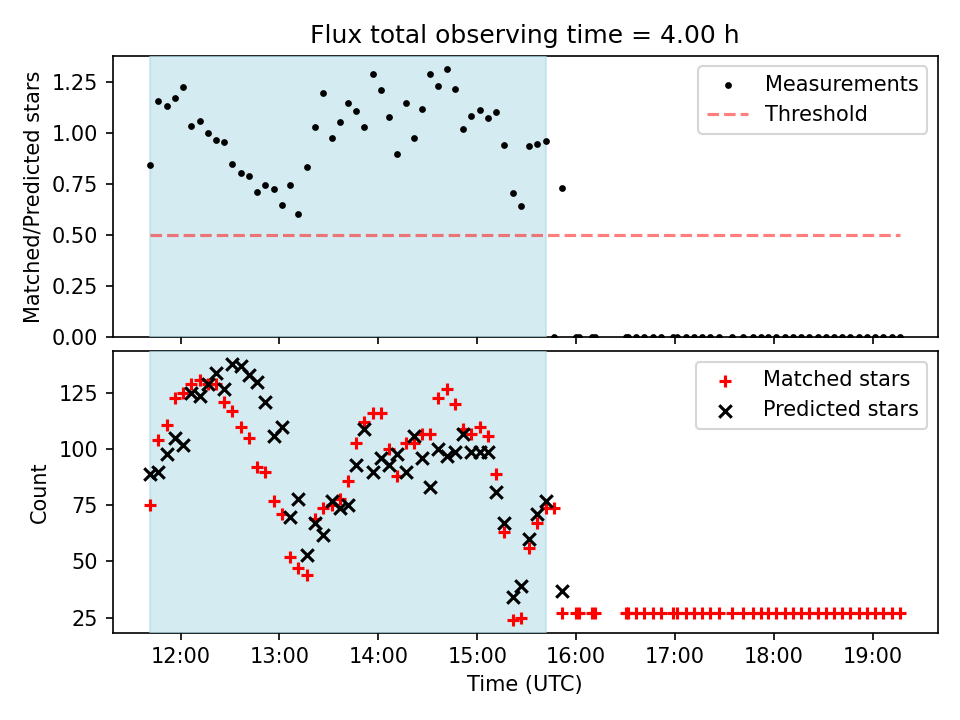 Flux total observing time = 4.00 h

Matched/Predicted stars

1.25
1.00
0.75
0.50
0.25
0.00

Measurements
Threshold

Count

125
100
75
50
25

Matched stars
Predicted stars

12:00
13:00
14:00
15:00
16:00
17:00
18:00
19:00

Time (UTC)